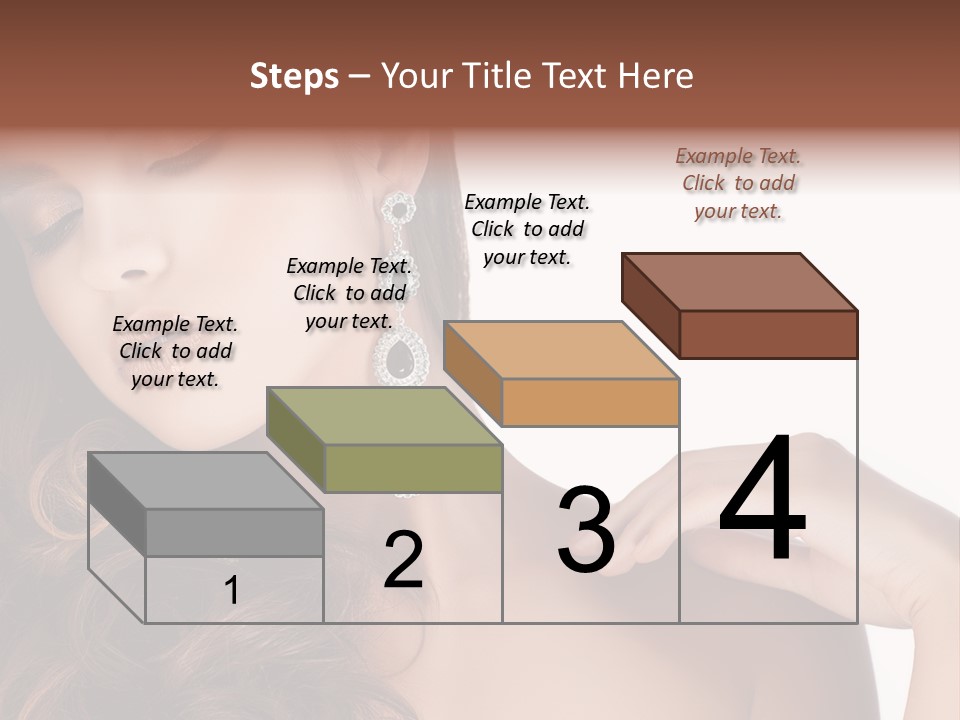 Steps – Your Title Text Here

Example Text. Click to add your text.

Example Text. Click to add your text.

Example Text. Click to add your text.

Example Text. Click to add your text.

1

2

3

4